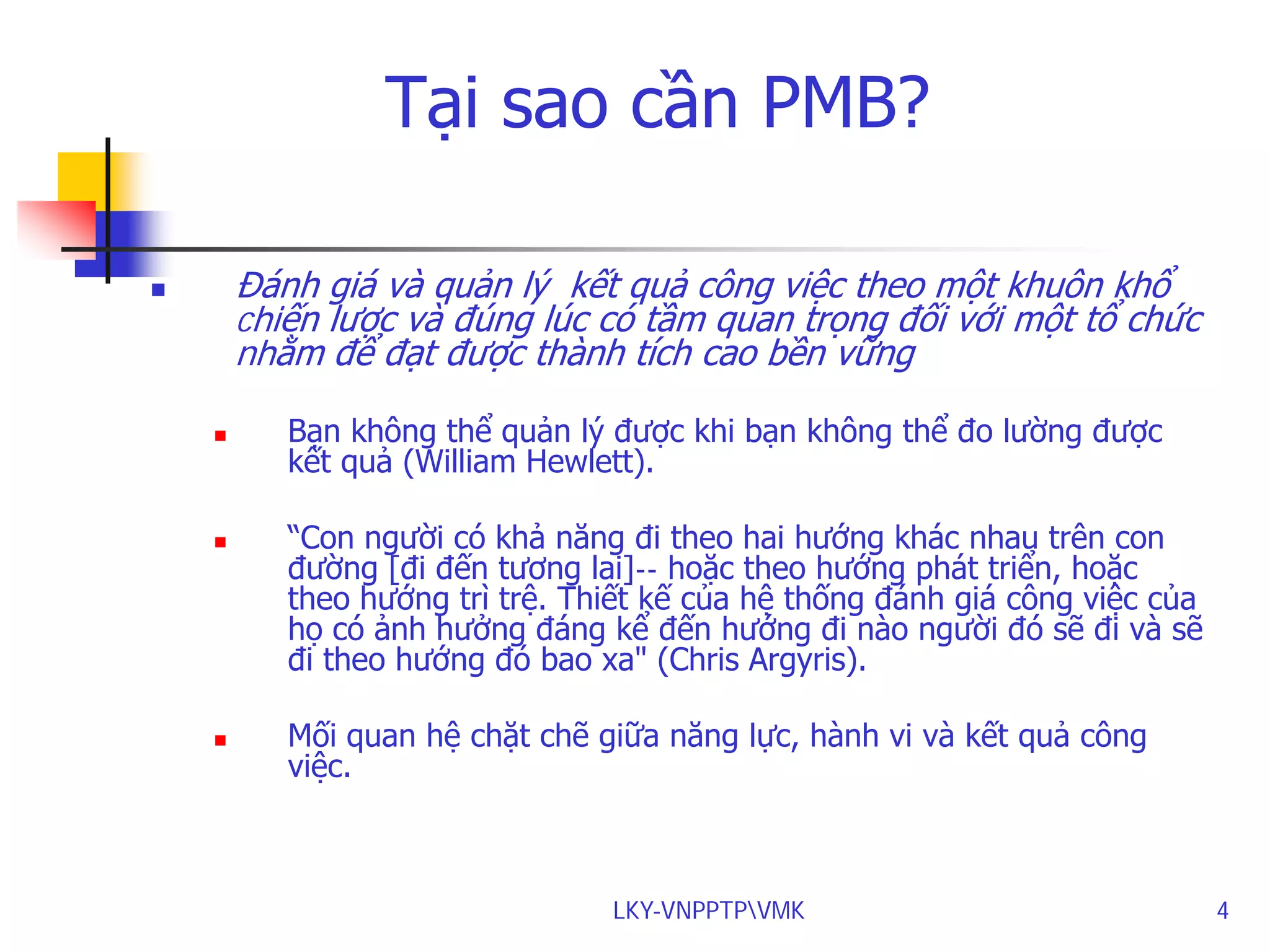 Tại sao cần PMB?

Đánh giá và quản lý  kết quả công việc theo một khuôn khổ chiến lược và đúng lúc có tầm quan trọng đối với một tổ chức nhằm để đạt được thành tích cao bền vững

Bạn không thể quản lý được khi bạn không thể đo lường được kết quả (William Hewlett).

“Con người có khả năng đi theo hai hướng khác nhau trên con đường [đi đến tương lai]-- hoặc theo hướng phát triển, hoặc theo hướng trì trệ. Thiết kế của hệ thống đánh giá công việc của họ có ảnh hưởng đáng kể đến hướng đi nào người đó sẽ đi và sẽ đi theo hướng đó bao xa" (Chris Argyris).

Mối quan hệ chặt chẽ giữa năng lực, hành vi và kết quả công việc.

LKY-VNPPTP\VMK

4